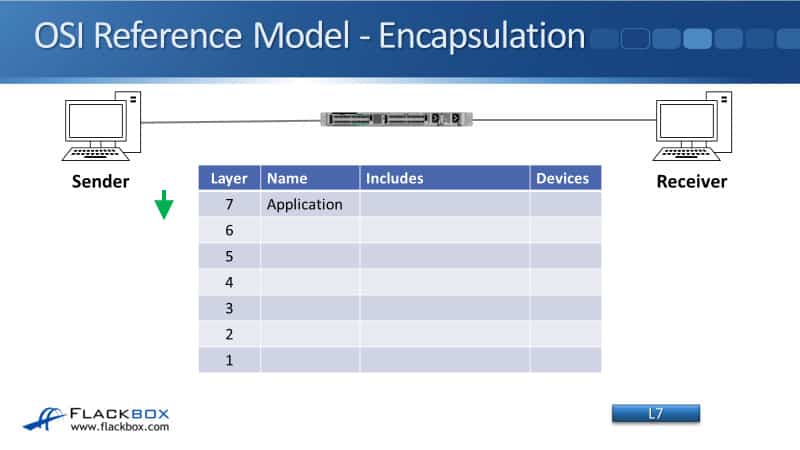 OSI Reference Model - Encapsulation

Sender

Receiver

| Layer | Name | Includes | Devices |
|---|---|---|---|
| 7 | Application | | |
| 6 | | | |
| 5 | | | |
| 4 | | | |
| 3 | | | |
| 2 | | | |
| 1 | | | |

FLACKBOX
www.flackbox.com

L7